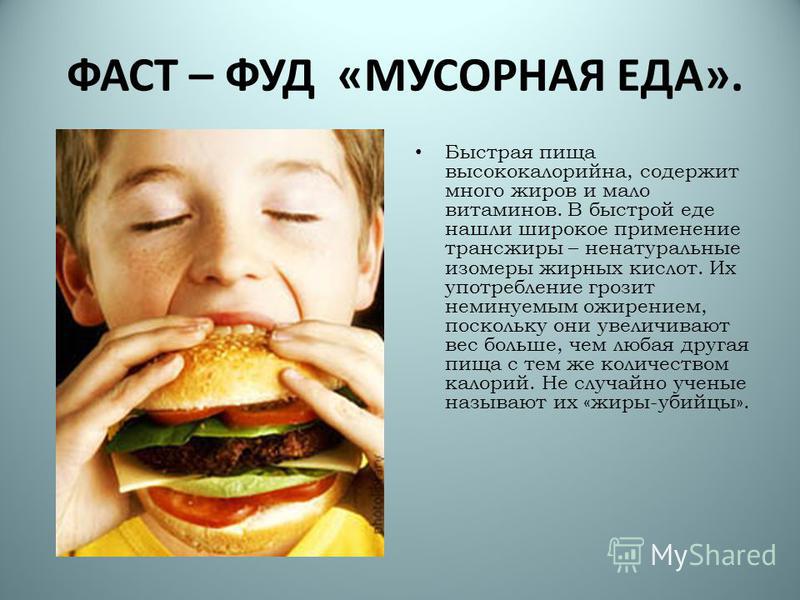 ФАСТ – ФУД «МУСОРНАЯ ЕДА».

• Быстрая пища высококалорийна, содержит много жиров и мало витаминов. В быстрой еде нашли широкое применение трансжиры – ненатуральные изомеры жирных кислот. Их употребление грозит неминуемым ожирением, поскольку они увеличивают вес больше, чем любая другая пища с тем же количеством калорий. Не случайно ученые называют их «жиры-убийцы».

MyShared